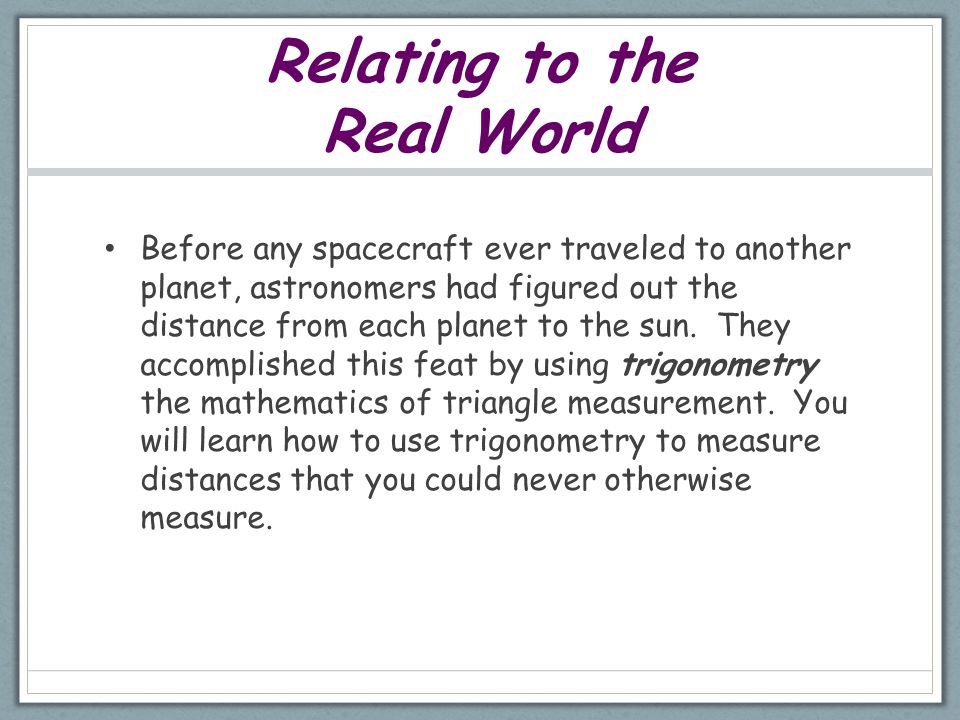 Relating to the Real World

• Before any spacecraft ever traveled to another planet, astronomers had figured out the distance from each planet to the sun. They accomplished this feat by using trigonometry the mathematics of triangle measurement. You will learn how to use trigonometry to measure distances that you could never otherwise measure.